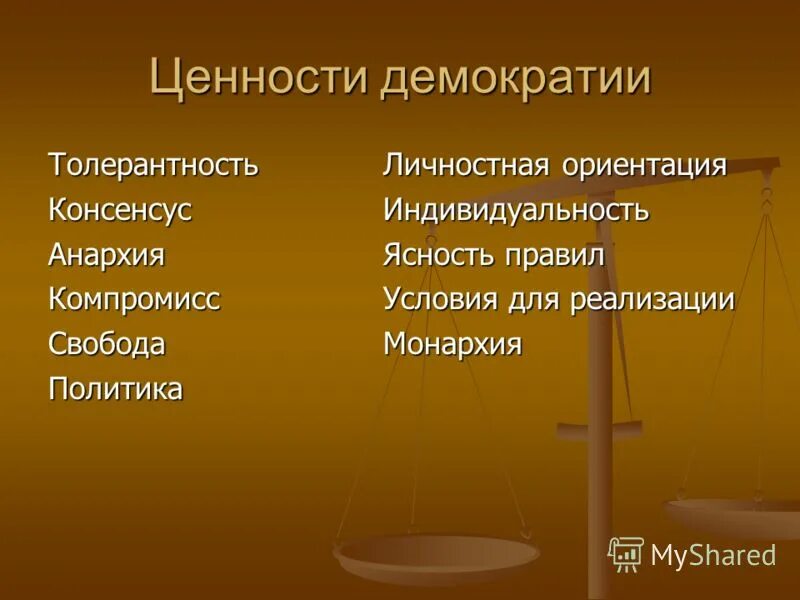 Ценности демократии

Толерантность
Консенсус
Анархия
Компромисс
Свобода
Политика

Личностная ориентация
Индивидуальность
Ясность правил
Условия для реализации
Монархия

MyShared